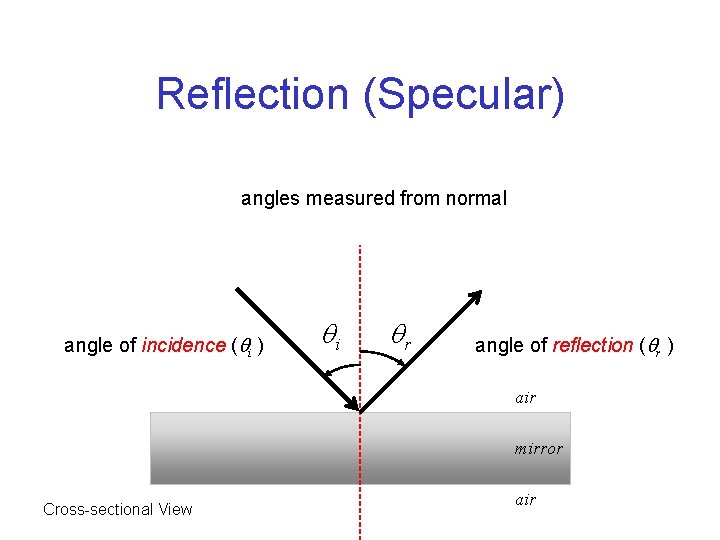 Reflection (Specular)

angles measured from normal

angle of incidence ($\theta_i$)

$\theta_i$

$\theta_r$

angle of reflection ($\theta_r$)

air

mirror

air

Cross-sectional View